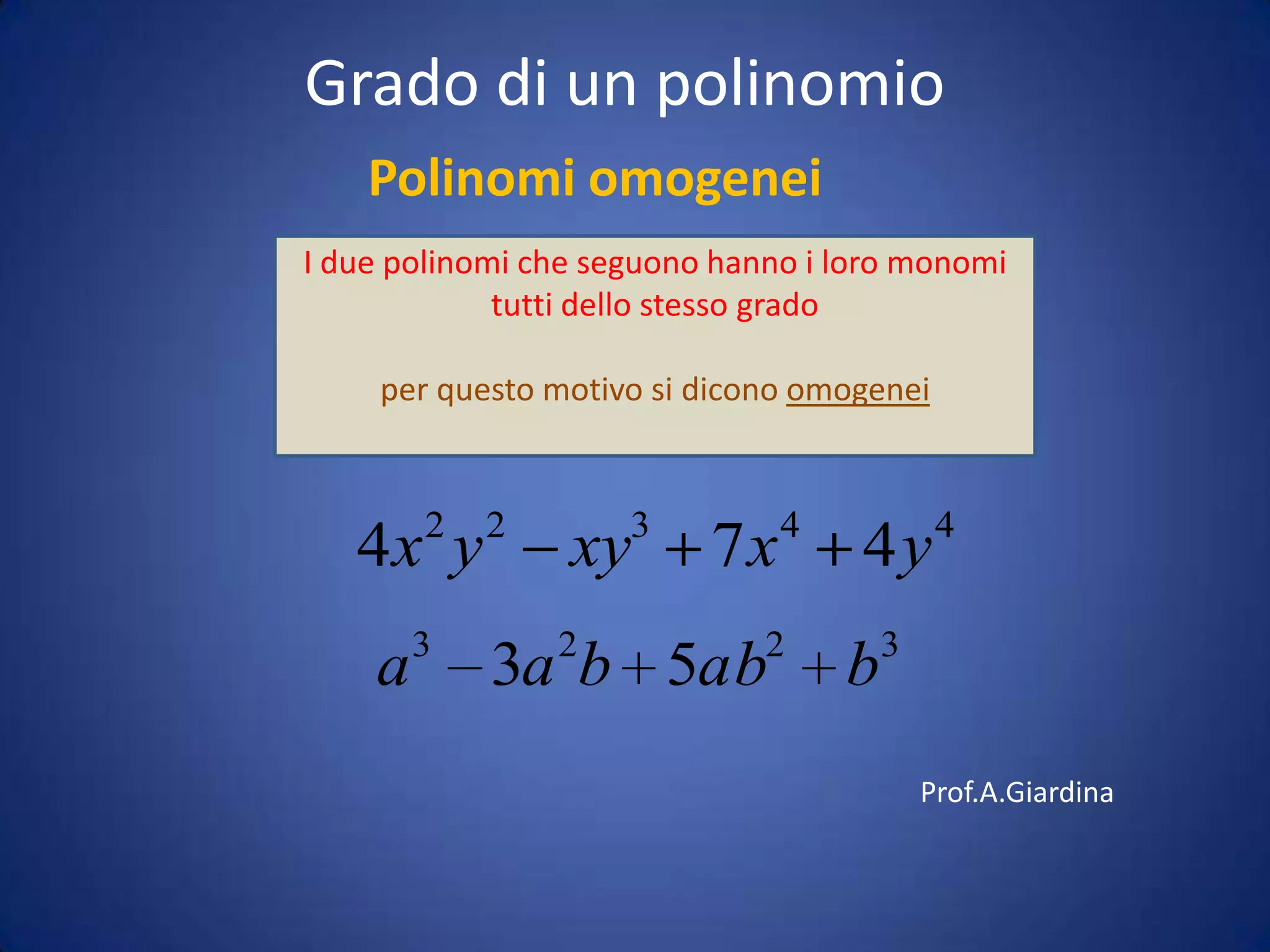 Grado di un polinomio

Polinomi omogenei

I due polinomi che seguono hanno i loro monomi tutti dello stesso grado

per questo motivo si dicono omogenei

$4x^2y^2 - xy^3 + 7x^4 + 4y^4$

$a^3 - 3a^2b + 5ab^2 + b^3$

Prof.A.Giardina